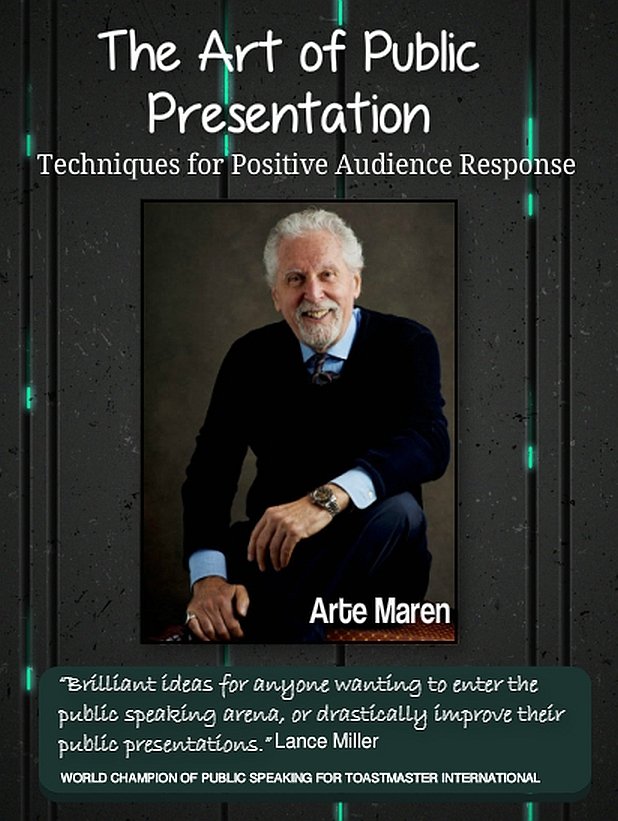 The Art of Public Presentation

Techniques for Positive Audience Response

Arte Maren

"Brilliant ideas for anyone wanting to enter the public speaking arena, or drastically improve their public presentations." Lance Miller

WORLD CHAMPION OF PUBLIC SPEAKING FOR TOASTMASTER INTERNATIONAL